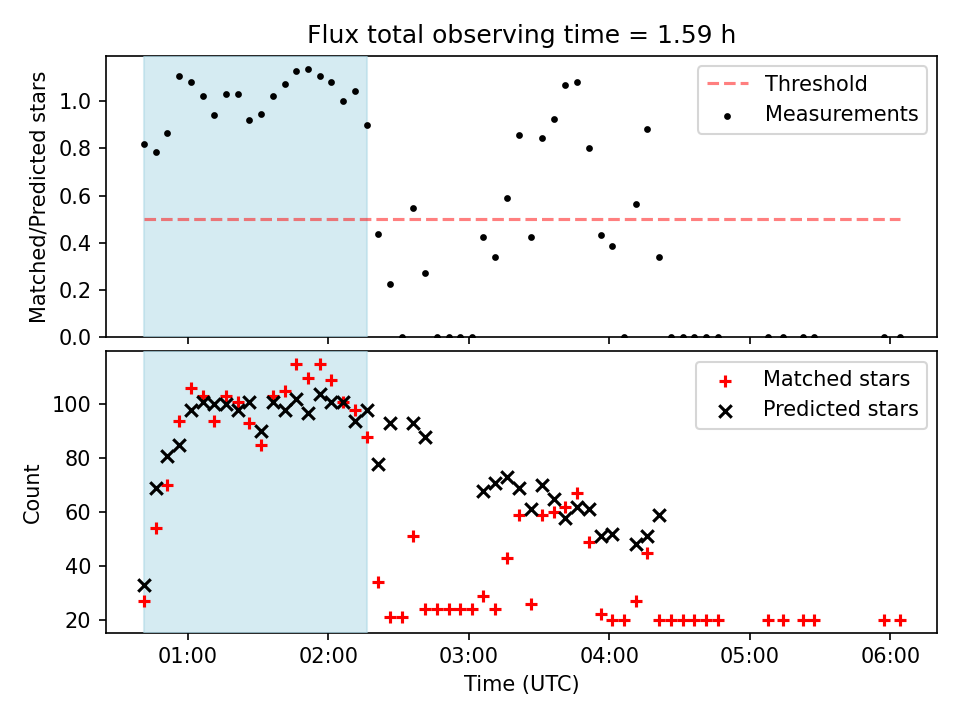 Flux total observing time = 1.59 h

Matched/Predicted stars

1.0
0.8
0.6
0.4
0.2
0.0

Threshold
Measurements

Count

100
80
60
40
20

Matched stars
Predicted stars

01:00
02:00
03:00
04:00
05:00
06:00

Time (UTC)